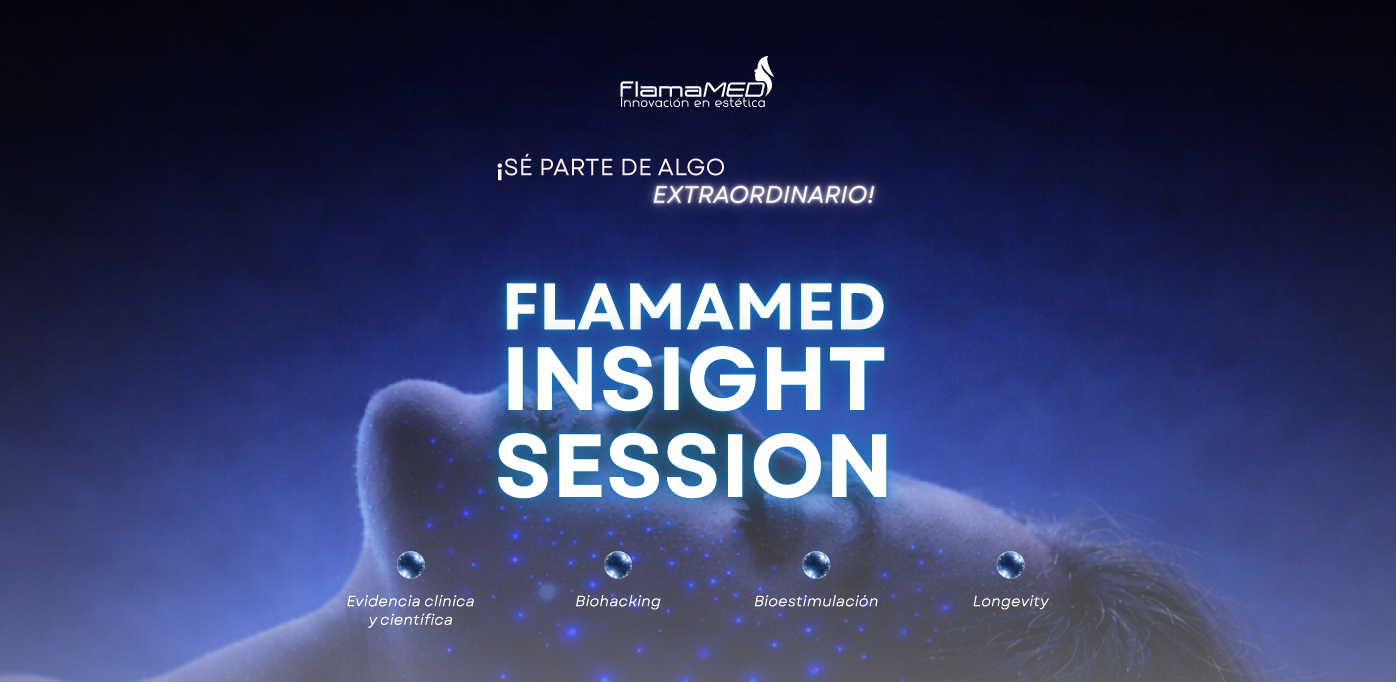 FlamaMED
Innovación en estética

¡SÉ PARTE DE ALGO
EXTRAORDINARIO!

FLAMAMED
INSIGHT
SESSION

Evidencia clínica y científica

Biohacking

Bioestimulación

Longevity